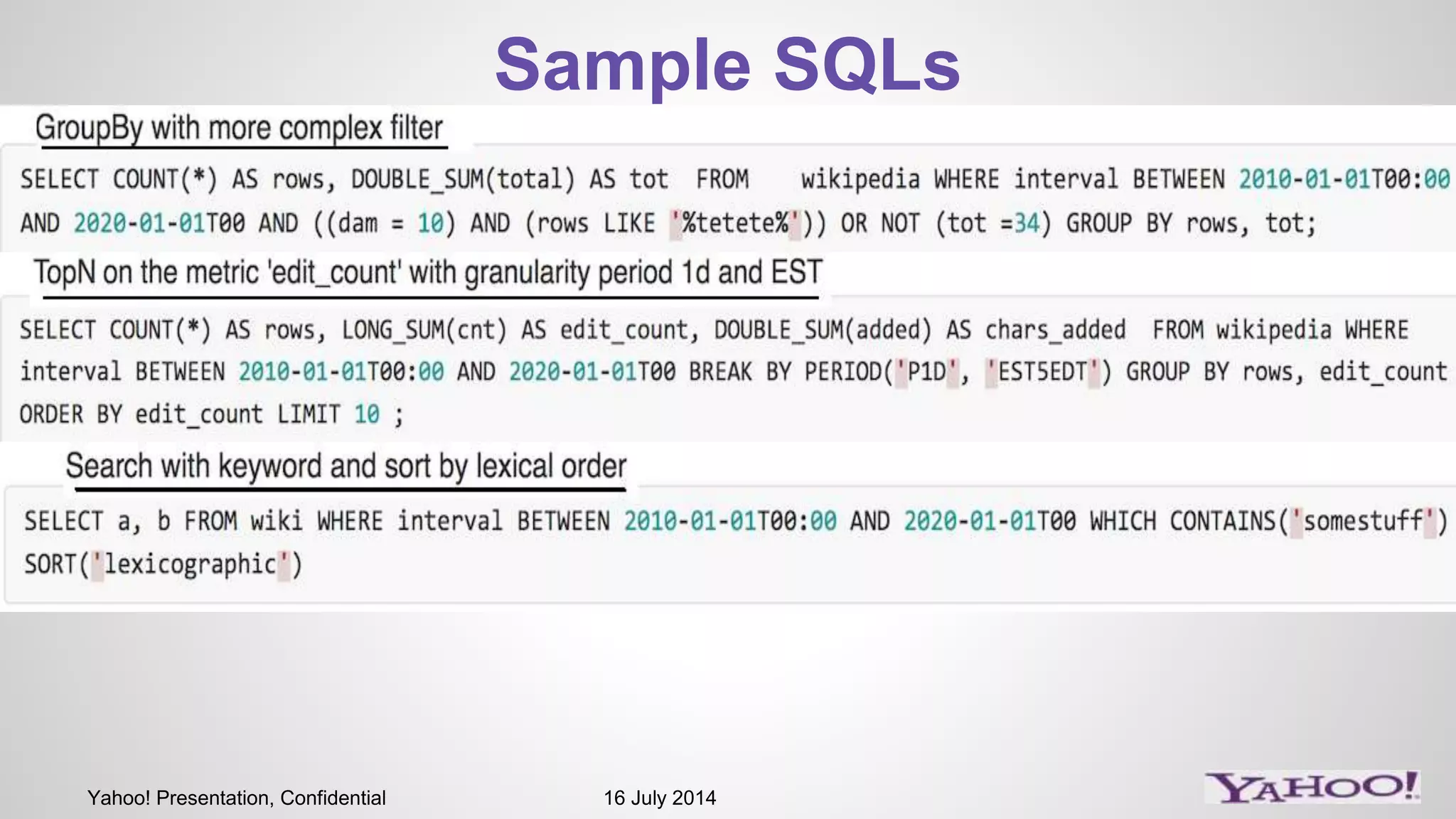 Sample SQLs

GroupBy with more complex filter

SELECT COUNT(*) AS rows, DOUBLE_SUM(total) AS tot FROM wikipedia WHERE interval BETWEEN 2010-01-01T00:00 AND 2020-01-01T00 AND ((dam = 10) AND (rows LIKE '%tetete%')) OR NOT (tot =34) GROUP BY rows, tot;

TopN on the metric 'edit_count' with granularity period 1d and EST

SELECT COUNT(*) AS rows, LONG_SUM(cnt) AS edit_count, DOUBLE_SUM(added) AS chars_added FROM wikipedia WHERE interval BETWEEN 2010-01-01T00:00 AND 2020-01-01T00 BREAK BY PERIOD('P1D', 'EST5EDT') GROUP BY rows, edit_count ORDER BY edit_count LIMIT 10 ;

Search with keyword and sort by lexical order

SELECT a, b FROM wiki WHERE interval BETWEEN 2010-01-01T00:00 AND 2020-01-01T00 WHICH CONTAINS('somestuff') SORT('lexicographic')

Yahoo! Presentation, Confidential

16 July 2014

YAHOO!